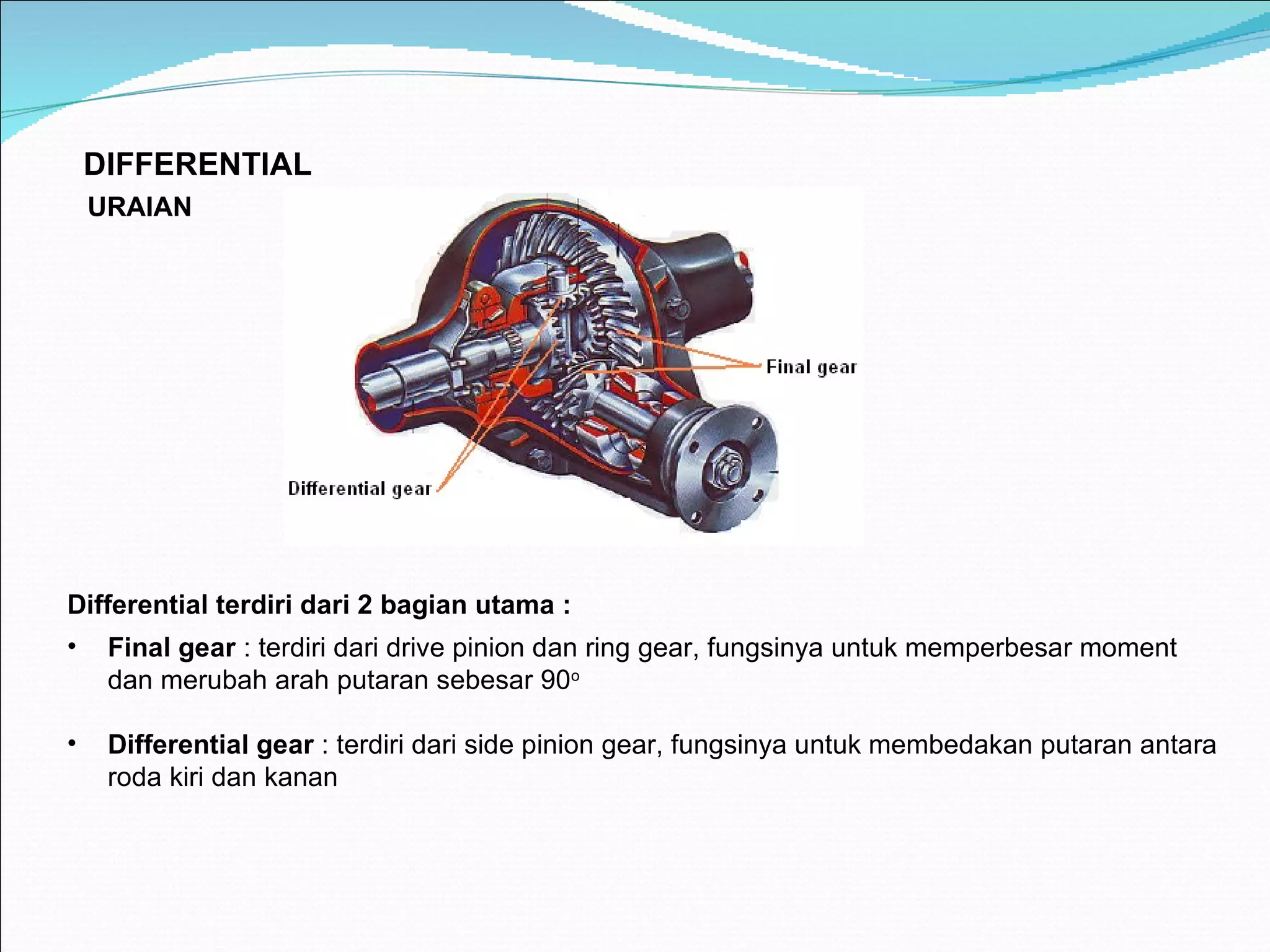 DIFFERENTIAL
URAIAN

Final gear

Differential gear

Differential terdiri dari 2 bagian utama :

• Final gear : terdiri dari drive pinion dan ring gear, fungsinya untuk memperbesar moment dan merubah arah putaran sebesar $90^o$

• Differential gear : terdiri dari side pinion gear, fungsinya untuk membedakan putaran antara roda kiri dan kanan